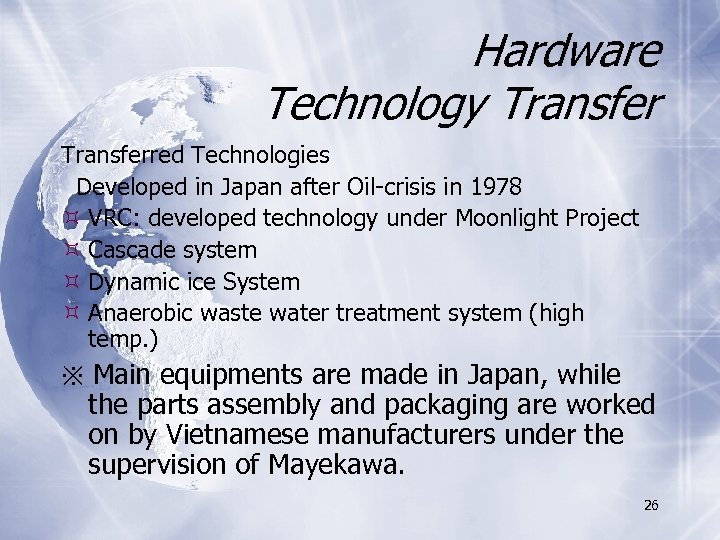 Hardware Technology Transfer

Transferred Technologies

Developed in Japan after Oil-crisis in 1978

¤ VRC: developed technology under Moonlight Project
¤ Cascade system
¤ Dynamic ice System
¤ Anaerobic waste water treatment system (high temp.)

※ Main equipments are made in Japan, while the parts assembly and packaging are worked on by Vietnamese manufacturers under the supervision of Mayekawa.

26